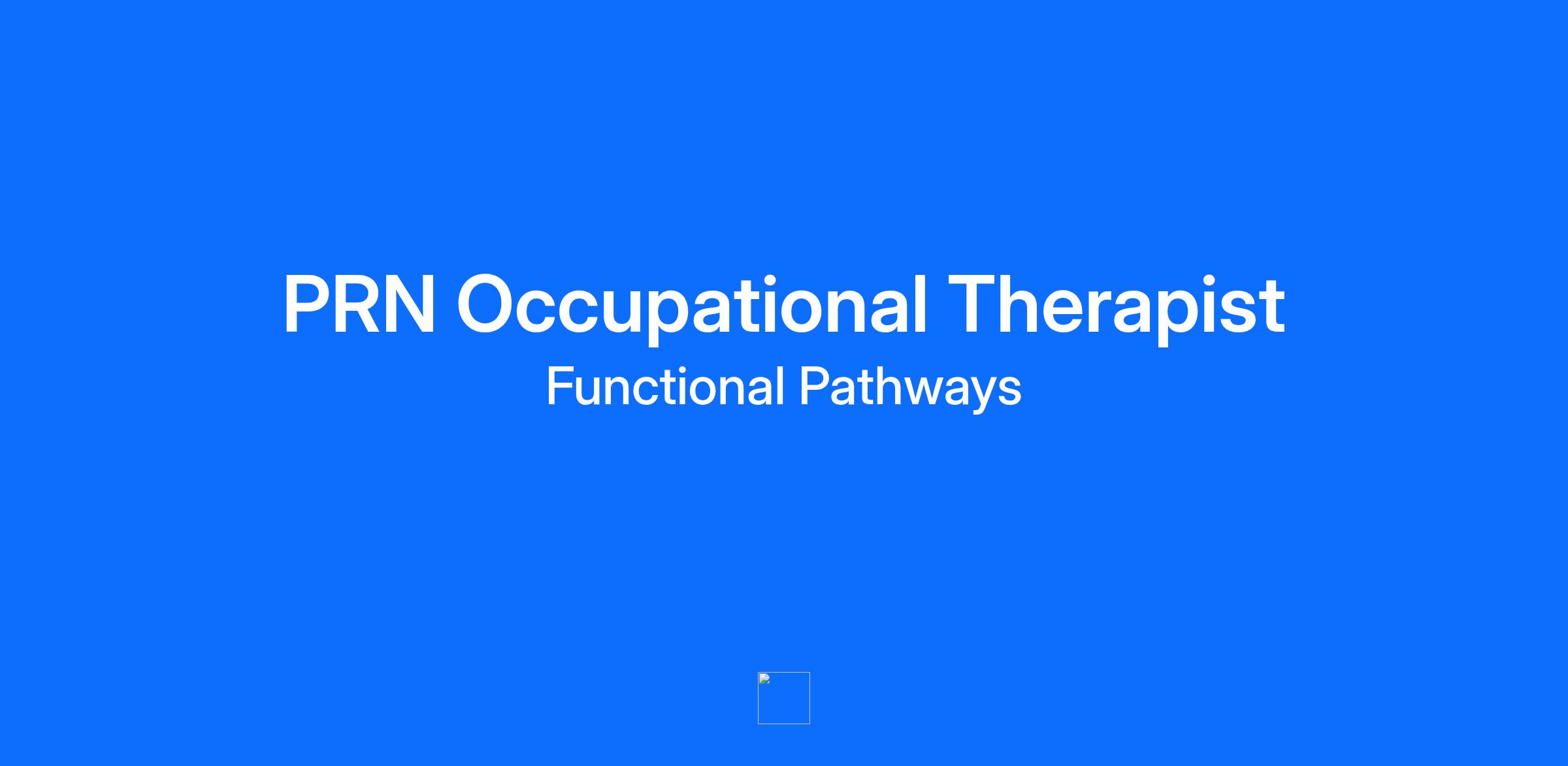 PRN Occupational Therapist

Functional Pathways